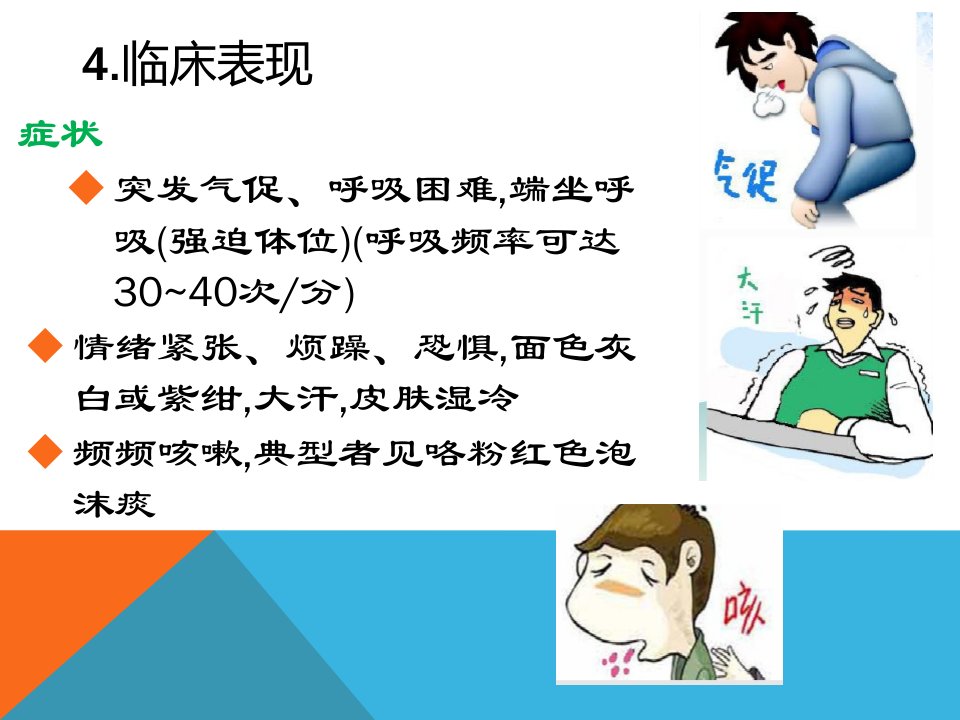 4.临床表现

症状

◆ 突发气促、呼吸困难,端坐呼吸(强迫体位)(呼吸频率可达30~40次/分)

◆ 情绪紧张、烦躁、恐惧,面色灰白或紫绀,大汗,皮肤湿冷

◆ 频频咳嗽,典型者见咯粉红色泡沫痰

气促

大汗

咳